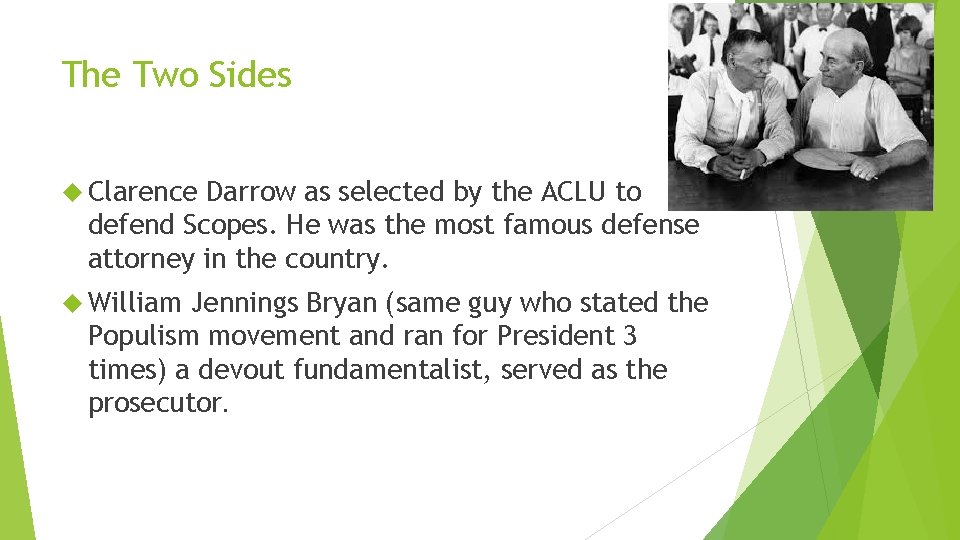 The Two Sides

Clarence Darrow as selected by the ACLU to defend Scopes. He was the most famous defense attorney in the country.

William Jennings Bryan (same guy who stated the Populism movement and ran for President 3 times) a devout fundamentalist, served as the prosecutor.